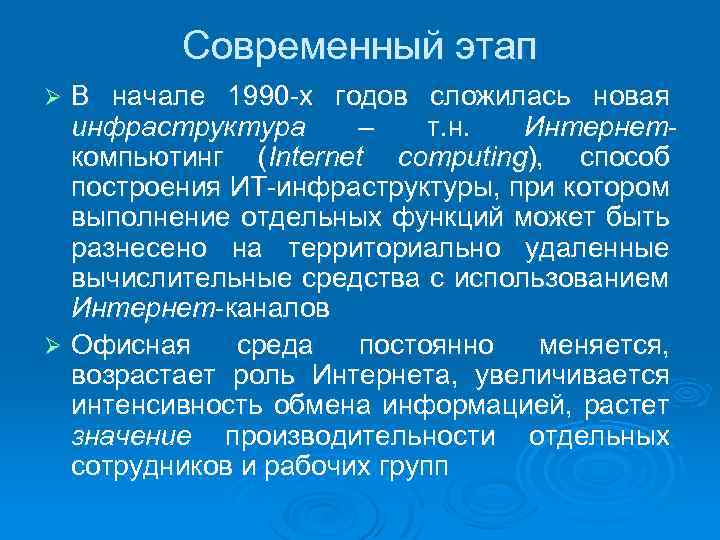 Современный этап

➢ В начале 1990-х годов сложилась новая инфраструктура – т.н. Интернет-компьютинг (Internet computing), способ построения ИТ-инфраструктуры, при котором выполнение отдельных функций может быть разнесено на территориально удаленные вычислительные средства с использованием Интернет-каналов

➢ Офисная среда постоянно меняется, возрастает роль Интернета, увеличивается интенсивность обмена информацией, растет значение производительности отдельных сотрудников и рабочих групп